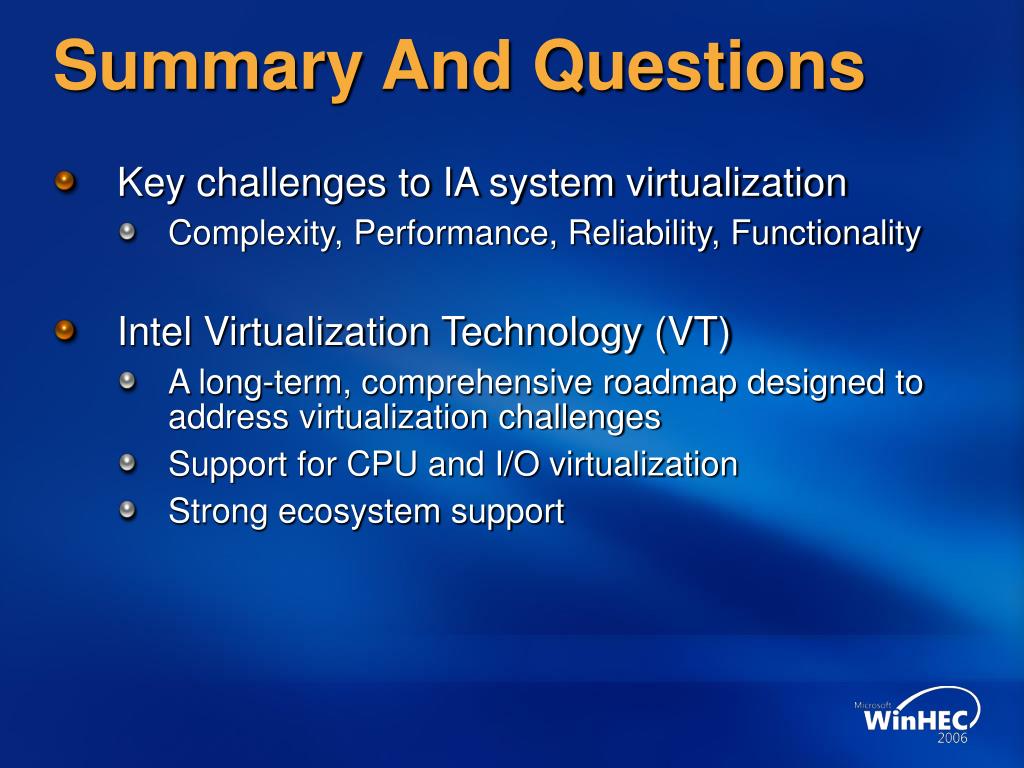 Summary And Questions

Key challenges to IA system virtualization

Complexity, Performance, Reliability, Functionality

Intel Virtualization Technology (VT)

A long-term, comprehensive roadmap designed to address virtualization challenges

Support for CPU and I/O virtualization

Strong ecosystem support

Microsoft WinHEC 2006